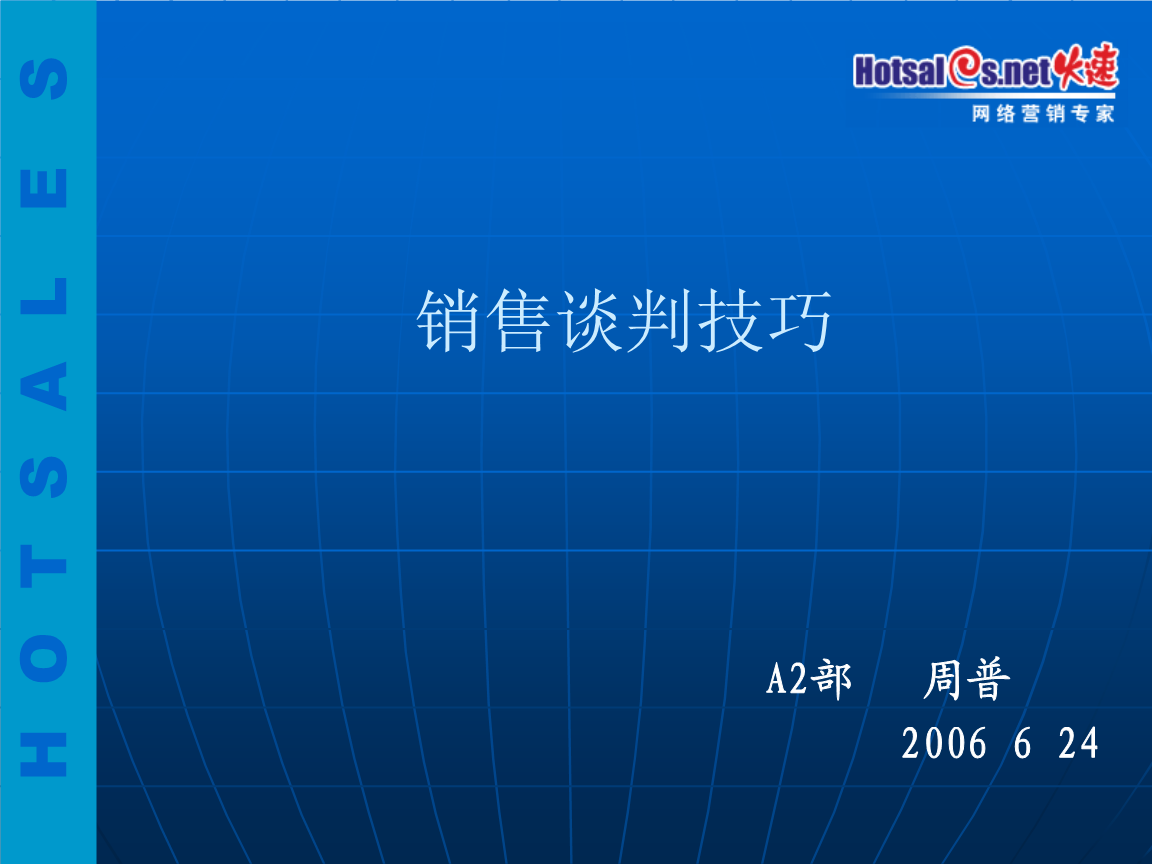 HOTSALES

Hotsales.net 火速
网络营销专家

销售谈判技巧

A2部　周普
2006 6 24